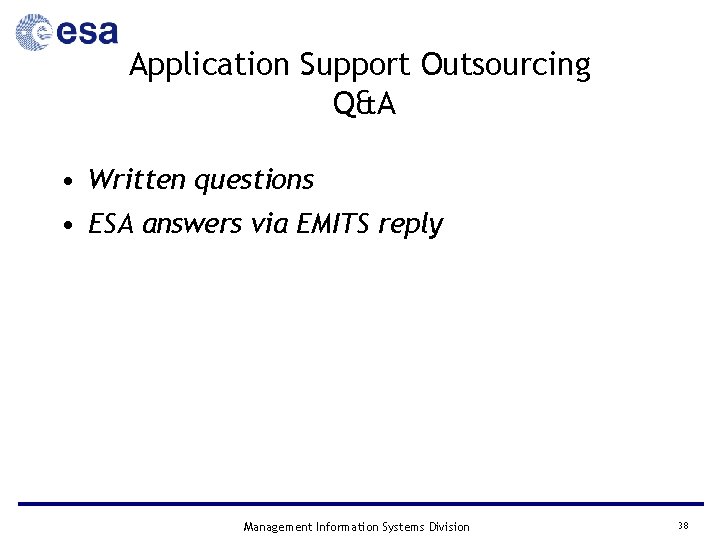 esa

Application Support Outsourcing
Q&A

• Written questions
• ESA answers via EMITS reply

Management Information Systems Division 38